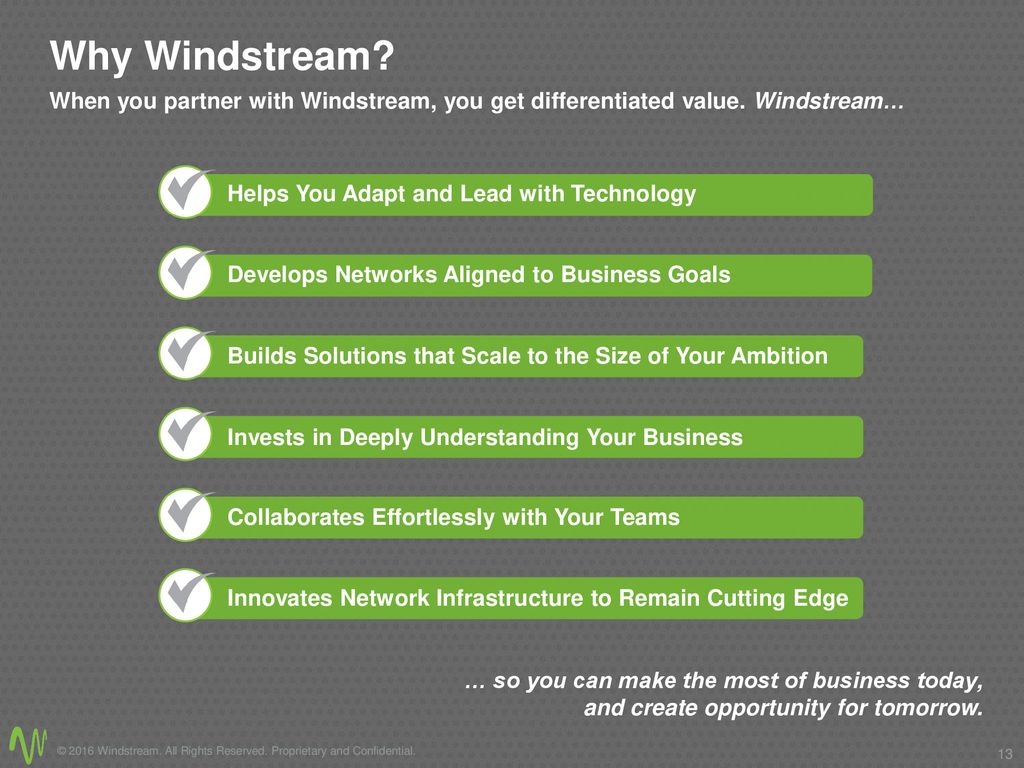 Why Windstream?

When you partner with Windstream, you get differentiated value. Windstream…

Helps You Adapt and Lead with Technology

Develops Networks Aligned to Business Goals

Builds Solutions that Scale to the Size of Your Ambition

Invests in Deeply Understanding Your Business

Collaborates Effortlessly with Your Teams

Innovates Network Infrastructure to Remain Cutting Edge

… so you can make the most of business today, and create opportunity for tomorrow.

© 2016 Windstream. All Rights Reserved. Proprietary and Confidential.

13